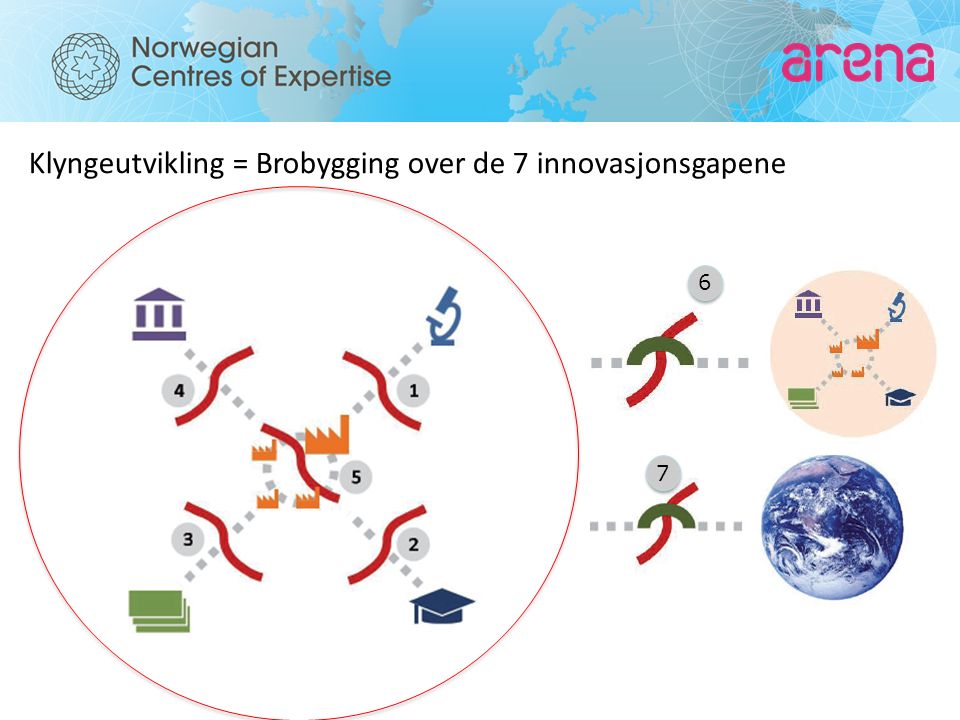 Norwegian Centres of Expertise

arena

Klyngeutvikling = Brobygging over de 7 innovasjonsgapene

4

1

5

3

2

6

7